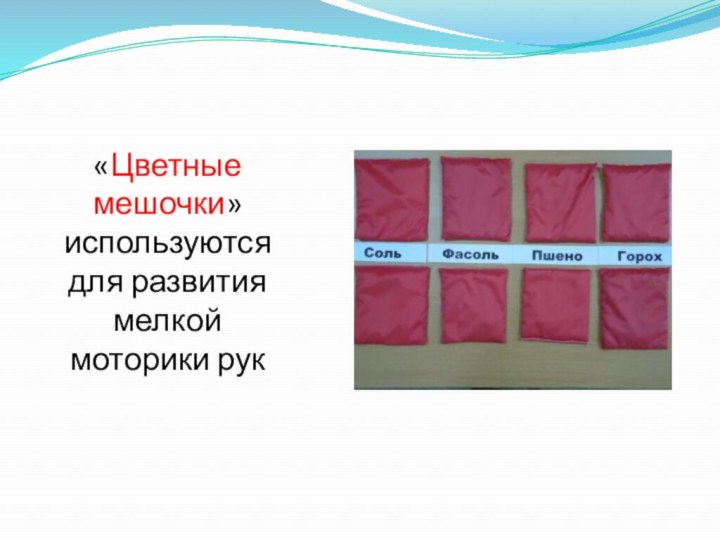 «Цветные мешочки» используются для развития мелкой моторики рук

Соль
Фасоль
Пшено
Горох